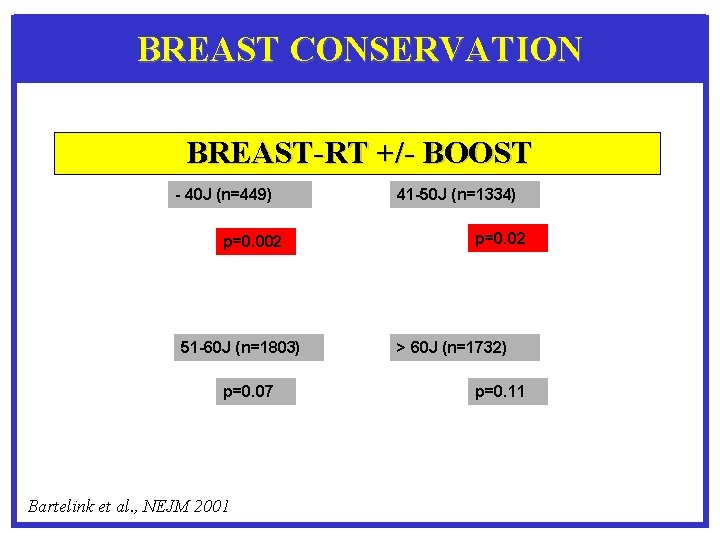 BREAST CONSERVATION

BREAST-RT +/- BOOST

- 40J (n=449)

p=0.002

41-50J (n=1334)

p=0.02

51-60J (n=1803)

p=0.07

> 60J (n=1732)

p=0.11

Bartelink et al., NEJM 2001